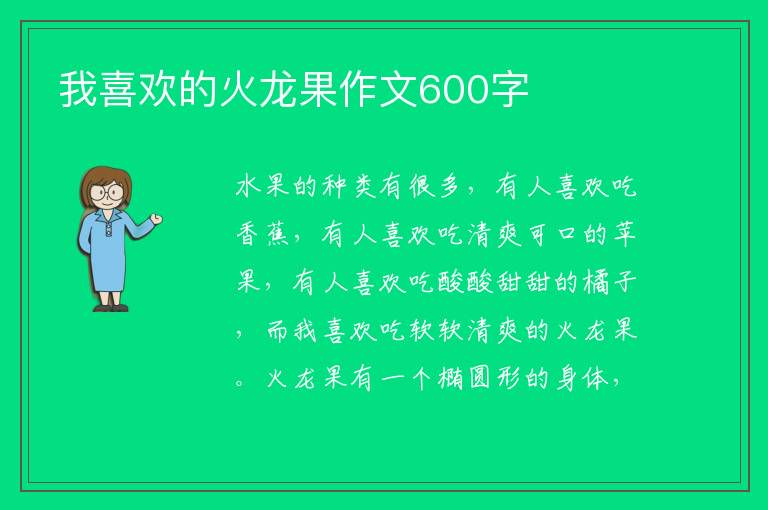 我喜欢的火龙果作文600字

水果的种类有很多，有人喜欢吃香蕉，有人喜欢吃清爽可口的苹果，有人喜欢吃酸酸甜甜的橘子，而我喜欢吃软软清爽的火龙果。火龙果有一个椭圆形的身体，